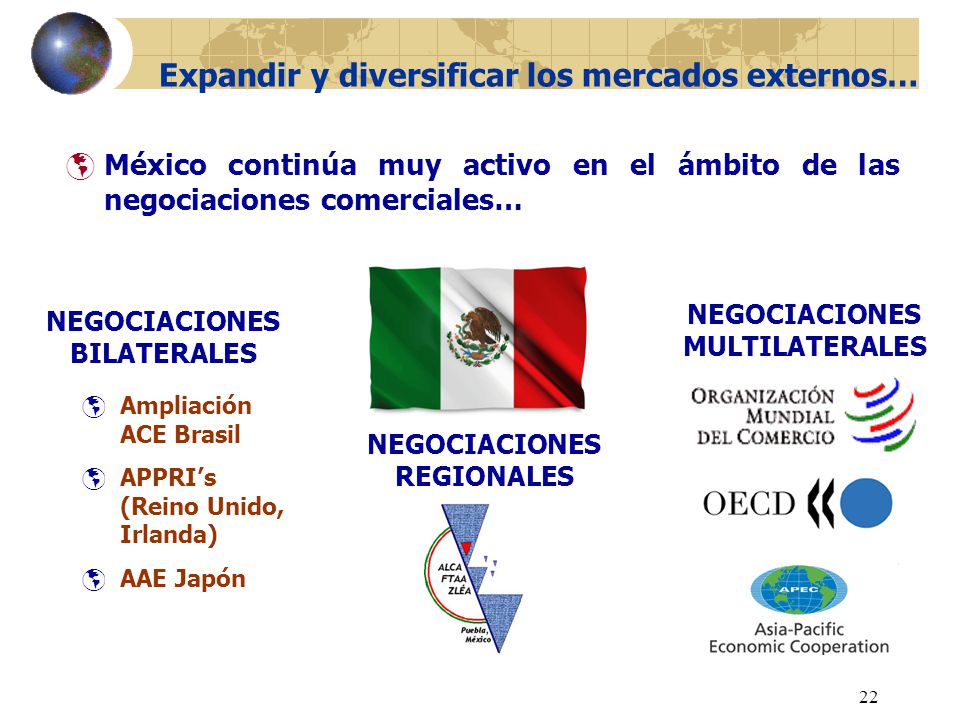 Expandir y diversificar los mercados externos…

México continúa muy activo en el ámbito de las negociaciones comerciales…

NEGOCIACIONES BILATERALES

Ampliación ACE Brasil

APPRI's (Reino Unido, Irlanda)

AAE Japón

NEGOCIACIONES REGIONALES

ALCA FTAA ZLÉA

Puebla, México

NEGOCIACIONES MULTILATERALES

ORGANIZACIÓN MUNDIAL DEL COMERCIO

OECD

APEC

Asia-Pacific Economic Cooperation

22